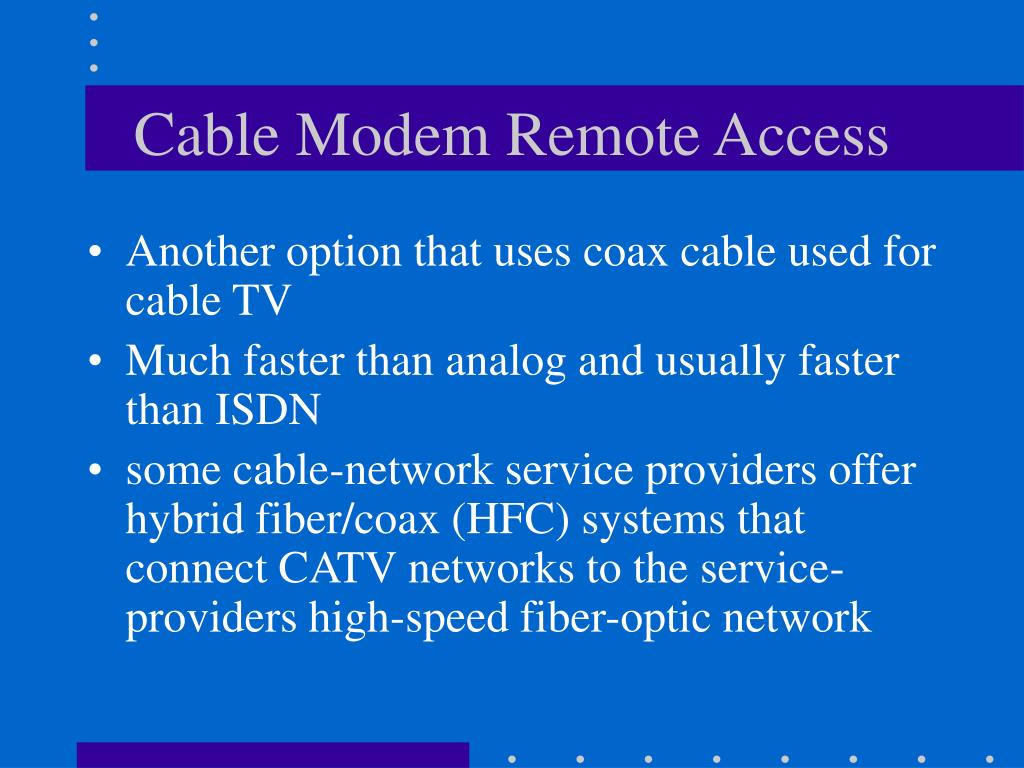 Cable Modem Remote Access

• Another option that uses coax cable used for cable TV
• Much faster than analog and usually faster than ISDN
• some cable-network service providers offer hybrid fiber/coax (HFC) systems that connect CATV networks to the service-providers high-speed fiber-optic network